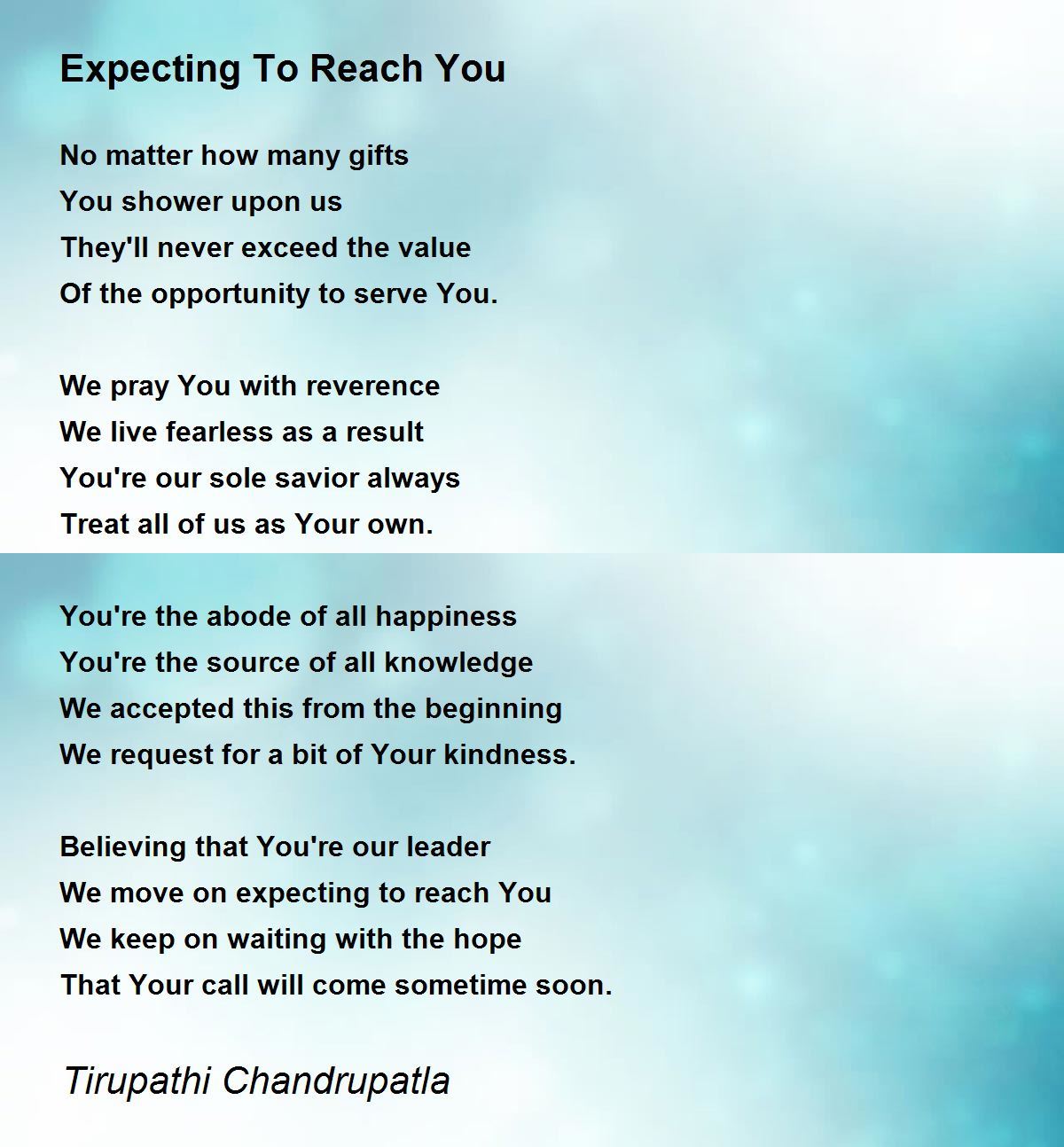 Expecting To Reach You

No matter how many gifts
You shower upon us
They'll never exceed the value
Of the opportunity to serve You.

We pray You with reverence
We live fearless as a result
You're our sole savior always
Treat all of us as Your own.

You're the abode of all happiness
You're the source of all knowledge
We accepted this from the beginning
We request for a bit of Your kindness.

Believing that You're our leader
We move on expecting to reach You
We keep on waiting with the hope
That Your call will come sometime soon.

Tirupathi Chandrupatla